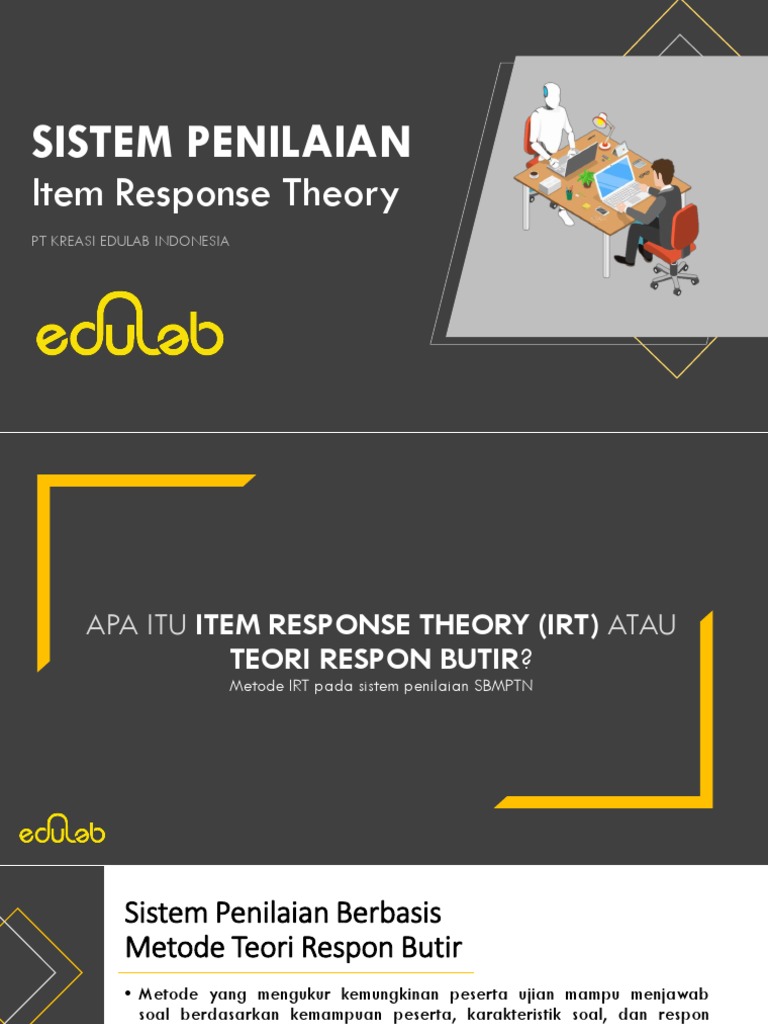 SISTEM PENILAIAN
Item Response Theory

PT KREASI EDULAB INDONESIA

edulab

APA ITU ITEM RESPONSE THEORY (IRT) ATAU TEORI RESPON BUTIR?

Metode IRT pada sistem penilaian SBMPTN

edulab

Sistem Penilaian Berbasis Metode Teori Respon Butir

• Metode yang mengukur kemungkinan peserta ujian mampu menjawab soal berdasarkan kemampuan peserta, karakteristik soal, dan respon